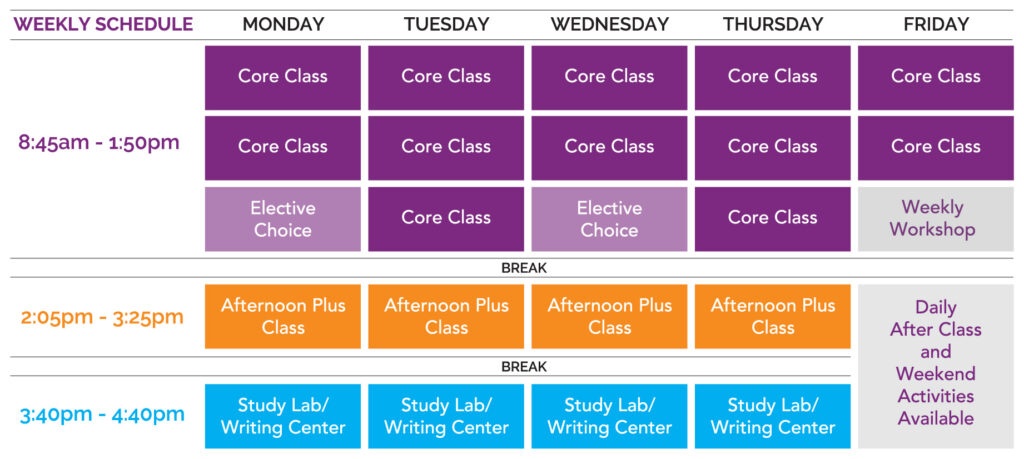 | WEEKLY SCHEDULE | MONDAY | TUESDAY | WEDNESDAY | THURSDAY | FRIDAY |
|---|---|---|---|---|---|
| 8:45am - 1:50pm | Core Class | Core Class | Core Class | Core Class | Core Class |
| | Core Class | Core Class | Core Class | Core Class | Core Class |
| | Elective Choice | Core Class | Elective Choice | Core Class | Weekly Workshop |
| BREAK | | | | | |
| 2:05pm - 3:25pm | Afternoon Plus Class | Afternoon Plus Class | Afternoon Plus Class | Afternoon Plus Class | Daily After Class and Weekend Activities Available |
| BREAK | | | | | |
| 3:40pm - 4:40pm | Study Lab/ Writing Center | Study Lab/ Writing Center | Study Lab/ Writing Center | Study Lab/ Writing Center | |